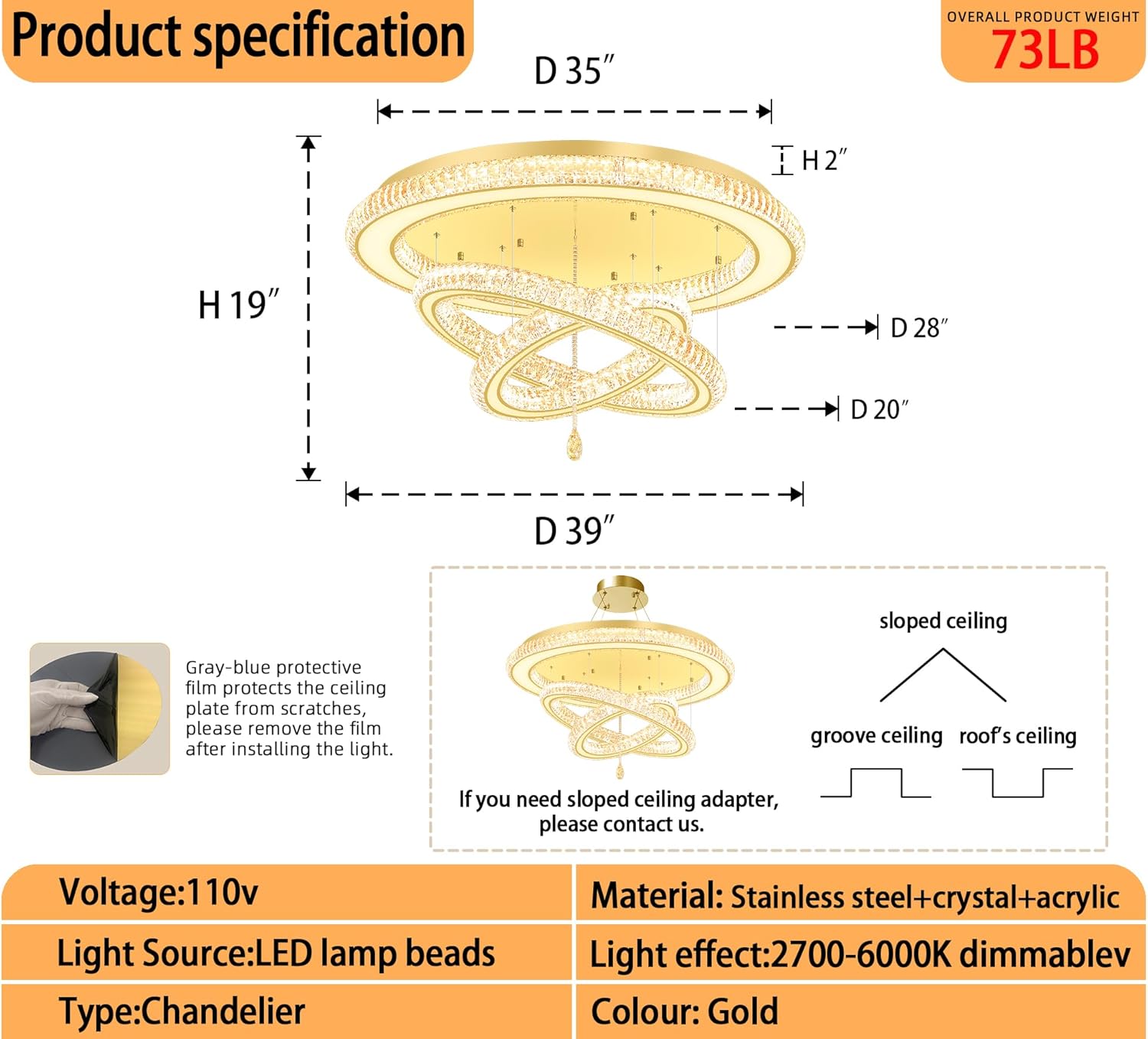 Product specification

OVERALL PRODUCT WEIGHT
73LB

D 35″

H 2″

H 19″

D 28″

D 20″

D 39″

Gray-blue protective film protects the ceiling plate from scratches, please remove the film after installing the light.

If you need sloped ceiling adapter, please contact us.

sloped ceiling

groove ceiling

roof's ceiling

| Voltage:110v | Material: Stainless steel+crystal+acrylic |
|---|---|
| Light Source:LED lamp beads | Light effect:2700-6000K dimmablev |
| Type:Chandelier | Colour: Gold |